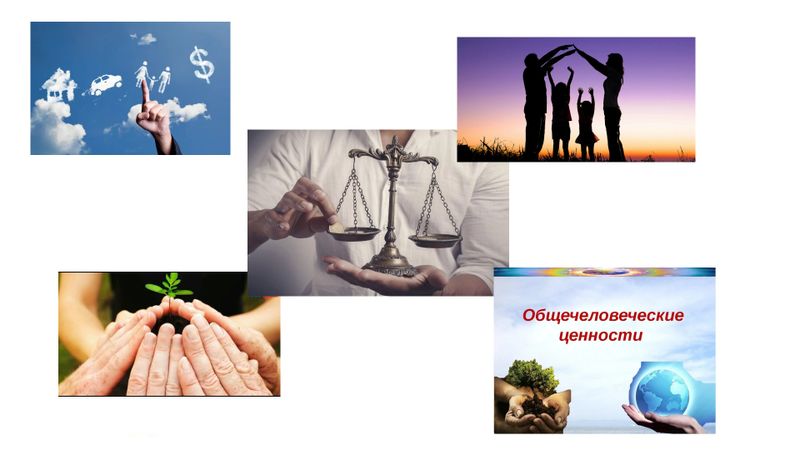 $

Общечеловеческие ценности